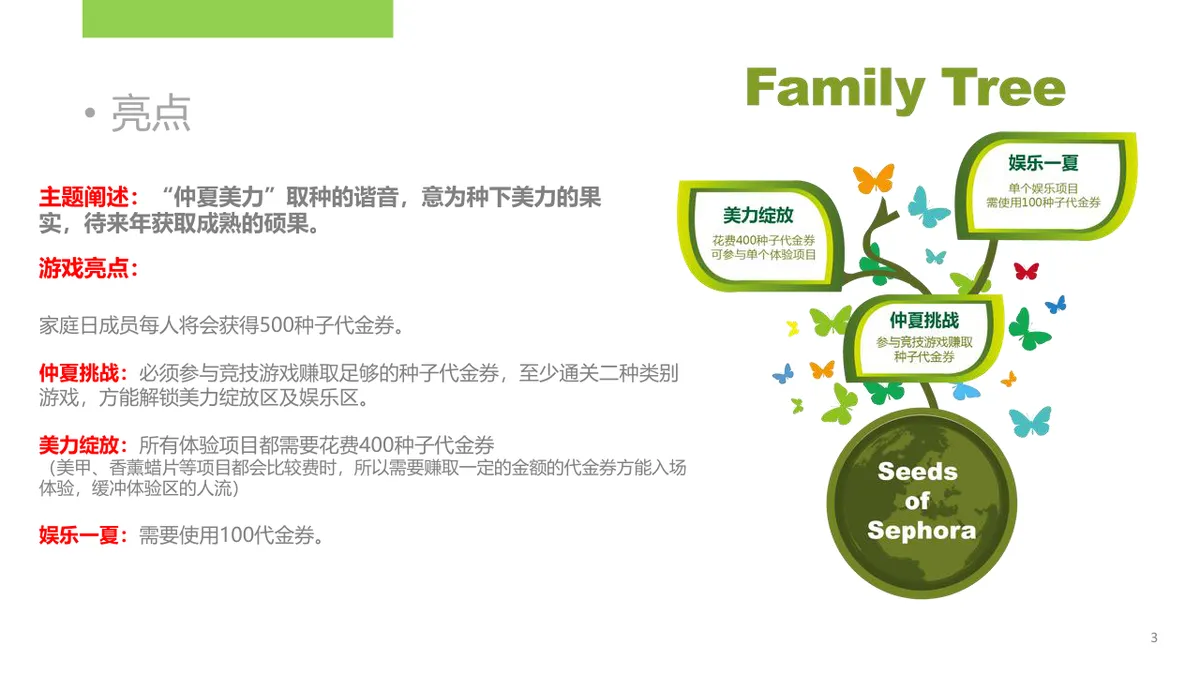 • 亮点

主题阐述：“仲夏美力”取种的谐音，意为种下美力的果实，待来年获取成熟的硕果。

游戏亮点：

家庭日成员每人将会获得500种子代金券。

仲夏挑战：必须参与竞技游戏赚取足够的种子代金券，至少通关二种类别游戏，方能解锁美力绽放区及娱乐区。

美力绽放：所有体验项目都需要花费400种子代金券
（美甲、香薰蜡片等项目都会比较费时，所以需要赚取一定的金额的代金券方能入场体验，缓冲体验区的人流）

娱乐一夏：需要使用100代金券。

Family Tree

娱乐一夏
单个娱乐项目
需使用100种子代金券

美力绽放
花费400种子代金券
可参与单个体验项目

仲夏挑战
参与竞技游戏赚取
种子代金券

Seeds of Sephora

3